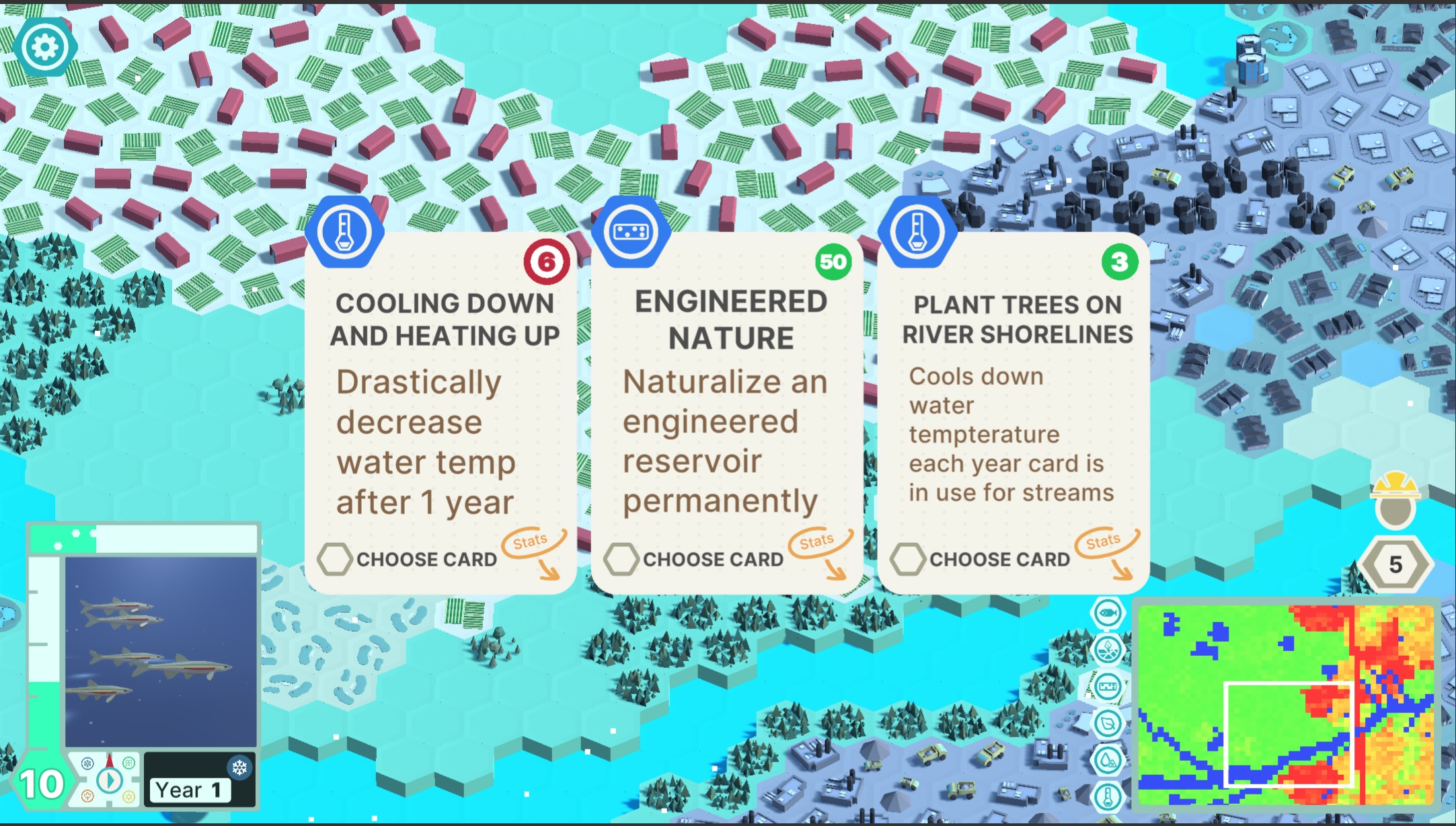 6

COOLING DOWN AND HEATING UP

Drastically decrease water temp after 1 year

CHOOSE CARD

Stats

50

ENGINEERED NATURE

Naturalize an engineered reservoir permanently

CHOOSE CARD

Stats

3

PLANT TREES ON RIVER SHORELINES

Cools down water tempterature each year card is in use for streams

CHOOSE CARD

Stats

5

10

Year 1